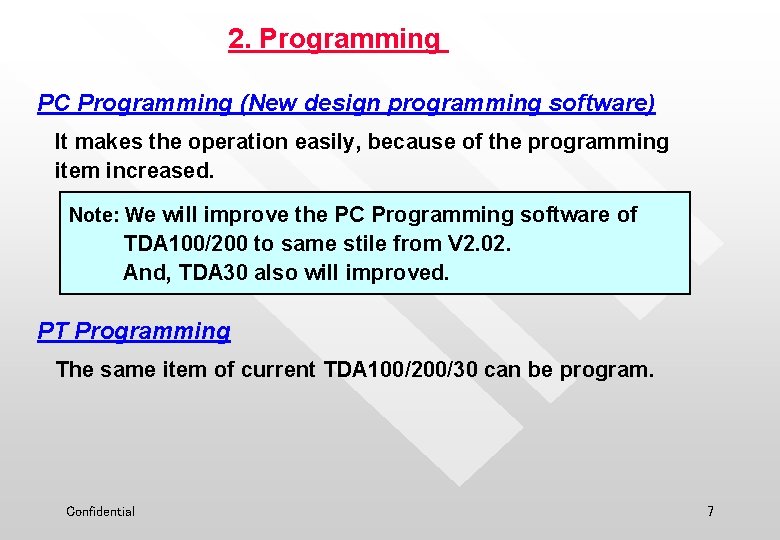 2. Programming

PC Programming (New design programming software)

It makes the operation easily, because of the programming item increased.

Note: We will improve the PC Programming software of TDA100/200 to same stile from V2.02.
And, TDA30 also will improved.

PT Programming

The same item of current TDA100/200/30 can be program.

Confidential

7